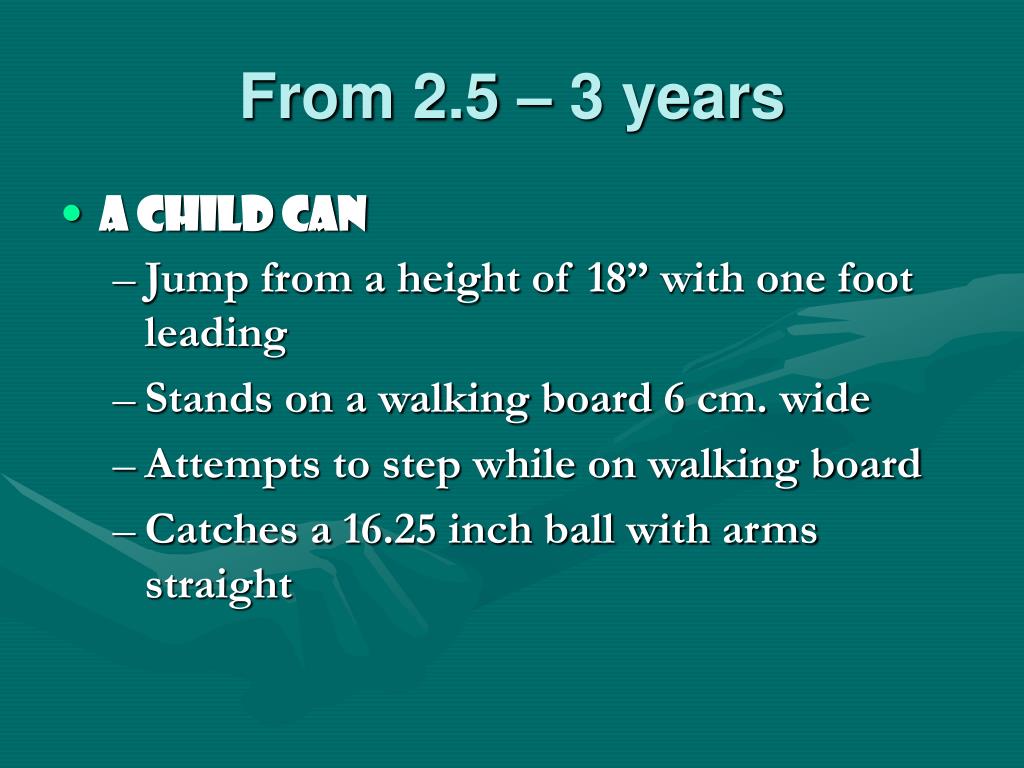 From 2.5 – 3 years

• A CHILD CAN
– Jump from a height of 18” with one foot leading
– Stands on a walking board 6 cm. wide
– Attempts to step while on walking board
– Catches a 16.25 inch ball with arms straight